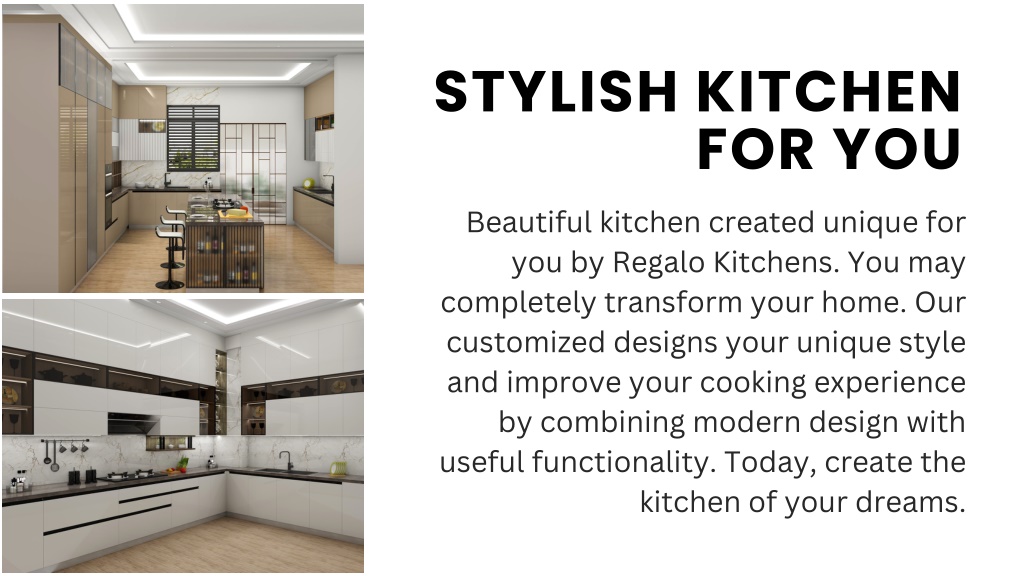 STYLISH KITCHEN FOR YOU

Beautiful kitchen created unique for you by Regalo Kitchens. You may completely transform your home. Our customized designs your unique style and improve your cooking experience by combining modern design with useful functionality. Today, create the kitchen of your dreams.